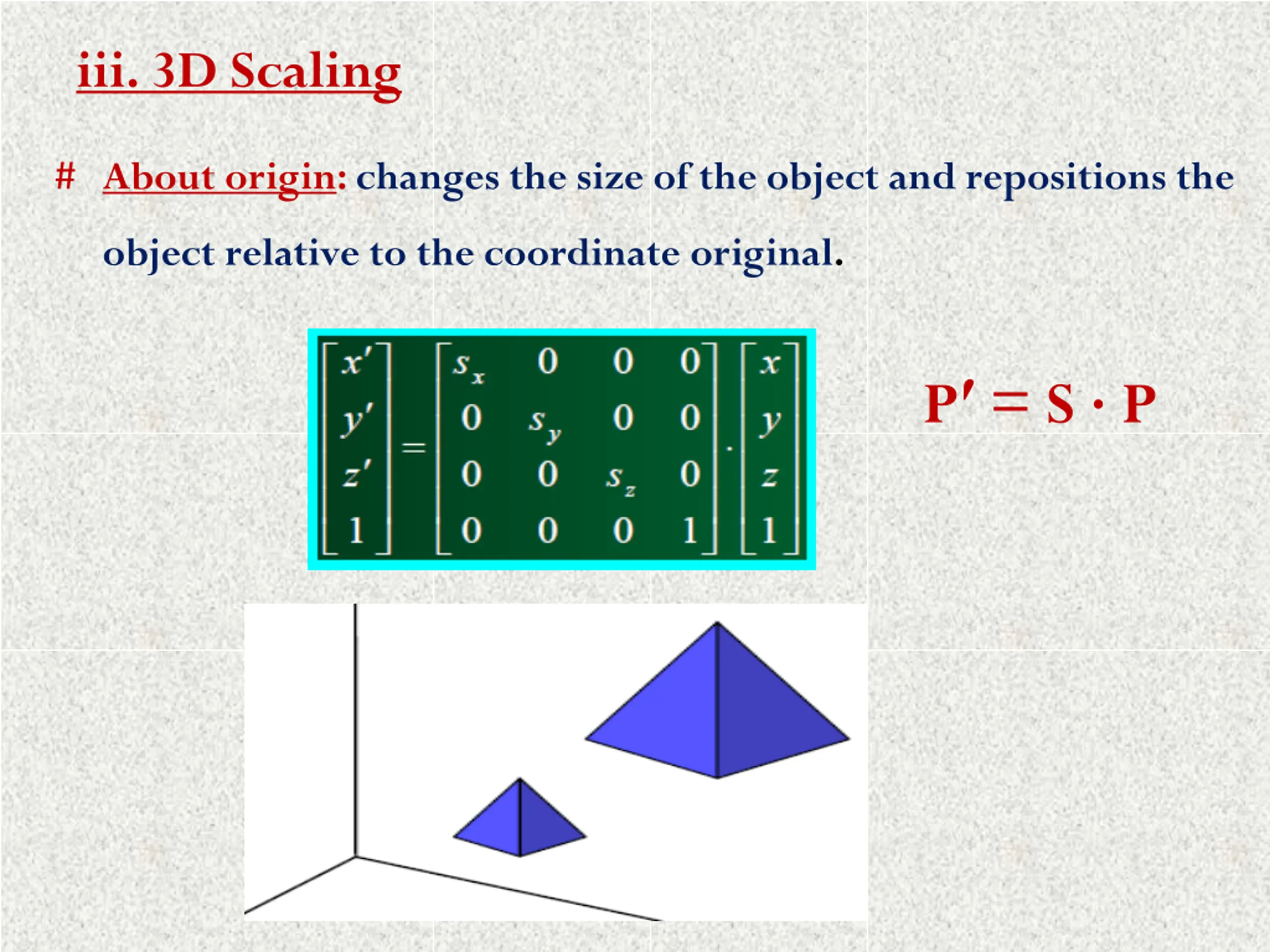 iii. 3D Scaling

# About origin: changes the size of the object and repositions the object relative to the coordinate original.

$\begin{bmatrix} x' \\ y' \\ z' \\ 1 \end{bmatrix} = \begin{bmatrix} s_x & 0 & 0 & 0 \\ 0 & s_y & 0 & 0 \\ 0 & 0 & s_z & 0 \\ 0 & 0 & 0 & 1 \end{bmatrix} \cdot \begin{bmatrix} x \\ y \\ z \\ 1 \end{bmatrix}$

$P' = S \cdot P$